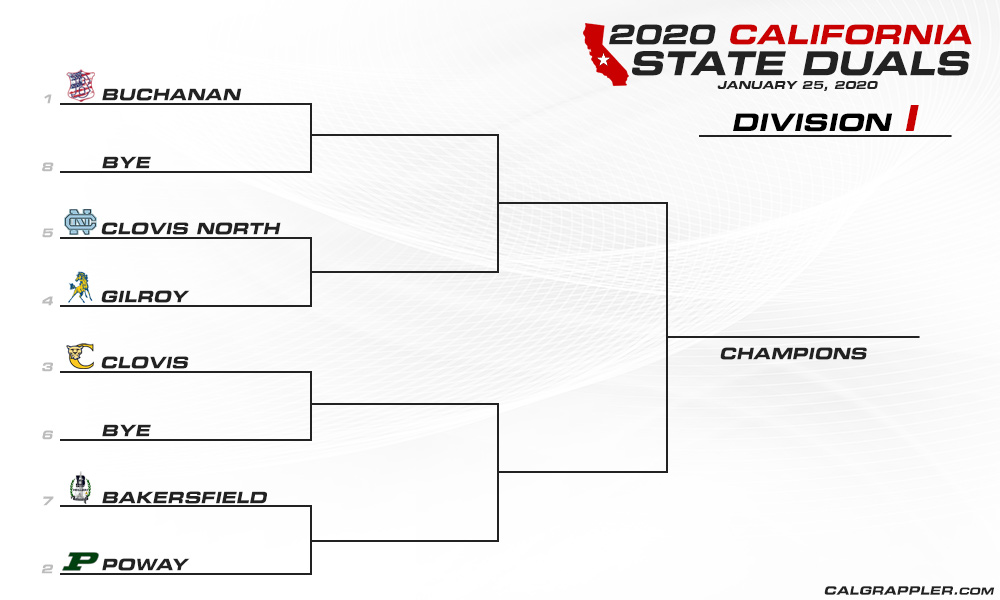 2020 CALIFORNIA
STATE DUALS
JANUARY 25, 2020

DIVISION I

1 BUCHANAN
8 BYE
5 CLOVIS NORTH
4 GILROY
3 CLOVIS
6 BYE
7 BAKERSFIELD
2 POWAY

CHAMPIONS

CALGRAPPLER.COM